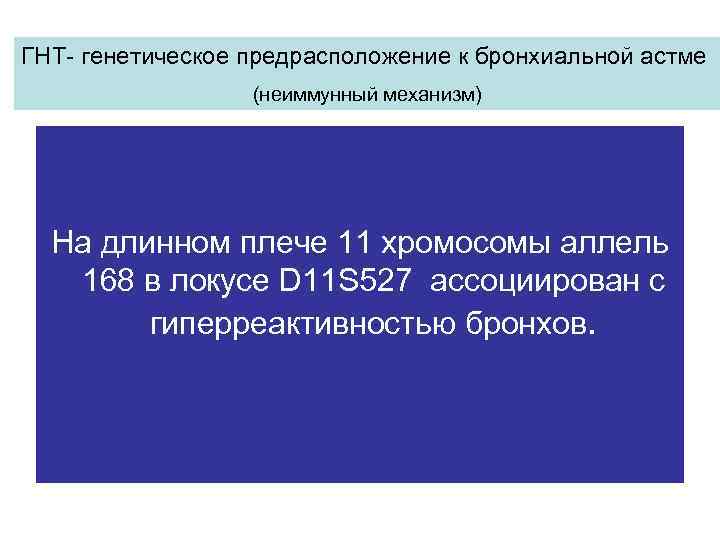 ГНТ- генетическое предрасположение к бронхиальной астме
(неиммунный механизм)

На длинном плече 11 хромосомы аллель 168 в локусе D11S527 ассоциирован с гиперреактивностью бронхов.